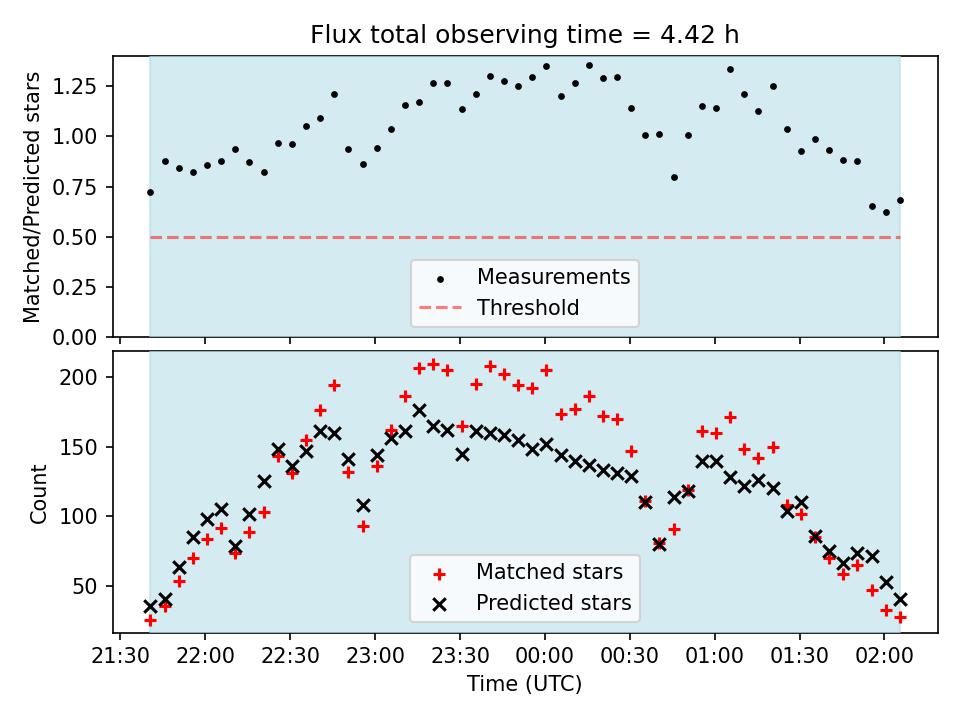 Flux total observing time = 4.42 h

Matched/Predicted stars

1.25
1.00
0.75
0.50
0.25
0.00

Measurements
Threshold

Count

200
150
100
50

Matched stars
Predicted stars

21:30 22:00 22:30 23:00 23:30 00:00 00:30 01:00 01:30 02:00

Time (UTC)